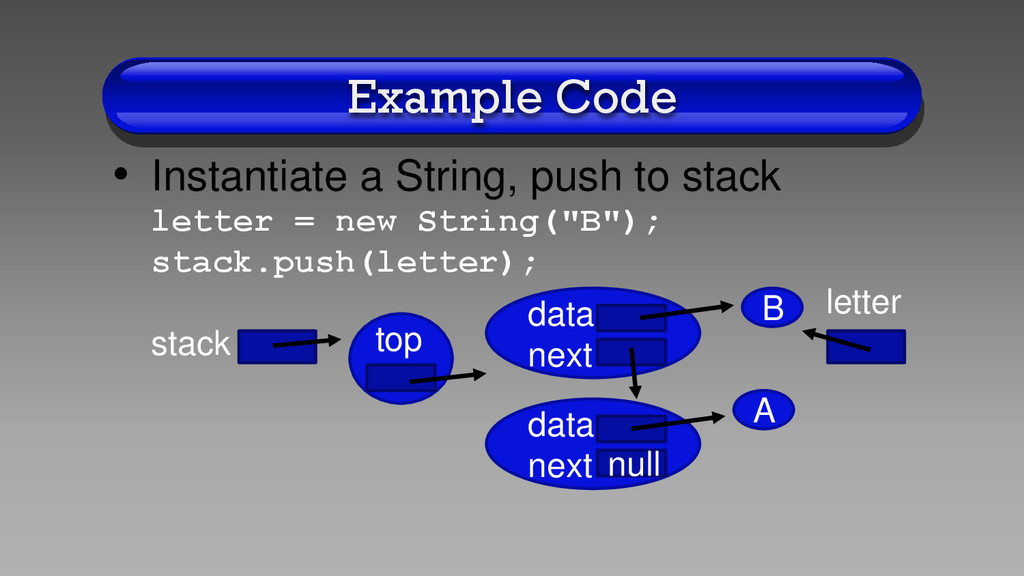 Example Code

• Instantiate a String, push to stack
letter = new String("B");
stack.push(letter);

stack
top
data
next
B
letter
data
next null
A